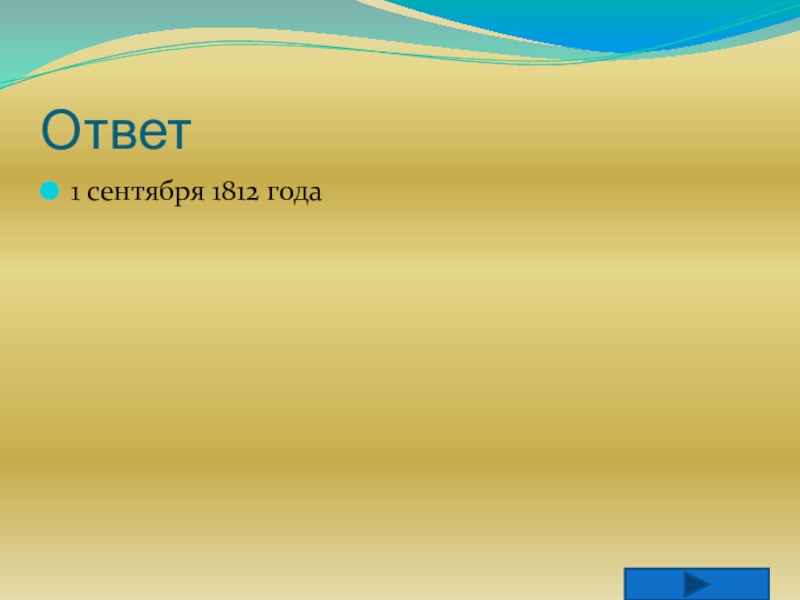 Ответ

1 сентября 1812 года